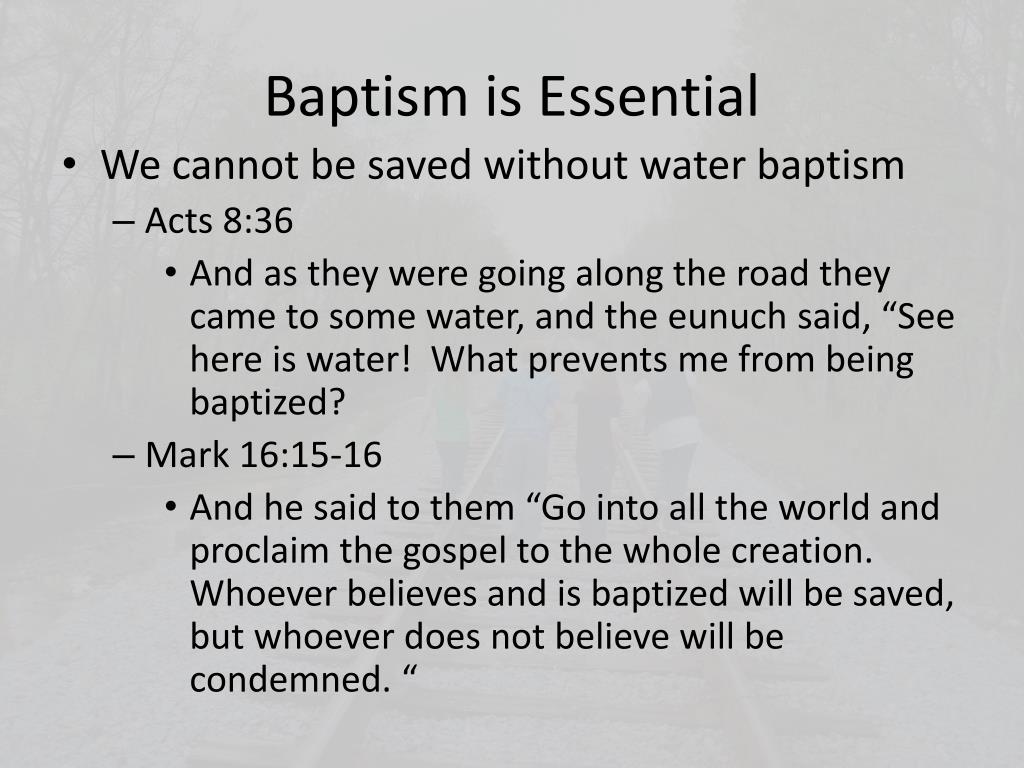 Baptism is Essential

• We cannot be saved without water baptism
  – Acts 8:36
    • And as they were going along the road they came to some water, and the eunuch said, “See here is water!  What prevents me from being baptized?
  – Mark 16:15-16
    • And he said to them “Go into all the world and proclaim the gospel to the whole creation. Whoever believes and is baptized will be saved, but whoever does not believe will be condemned. “